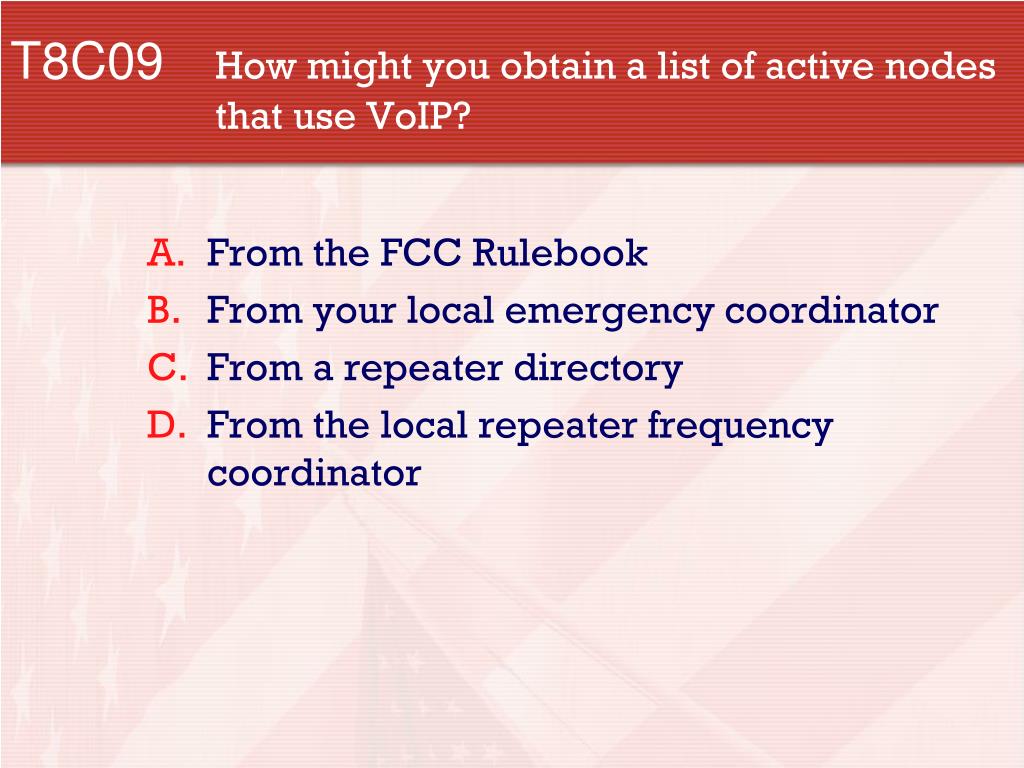 T8C09 How might you obtain a list of active nodes that use VoIP?

A. From the FCC Rulebook
B. From your local emergency coordinator
C. From a repeater directory
D. From the local repeater frequency coordinator